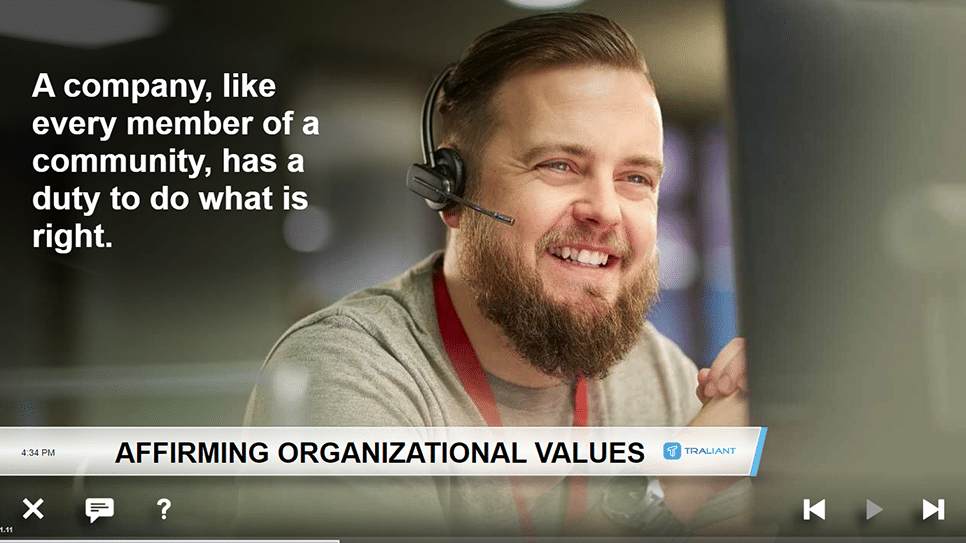 A company, like every member of a community, has a duty to do what is right.

4:34 PM

AFFIRMING ORGANIZATIONAL VALUES

TRALIANT

?

1.11